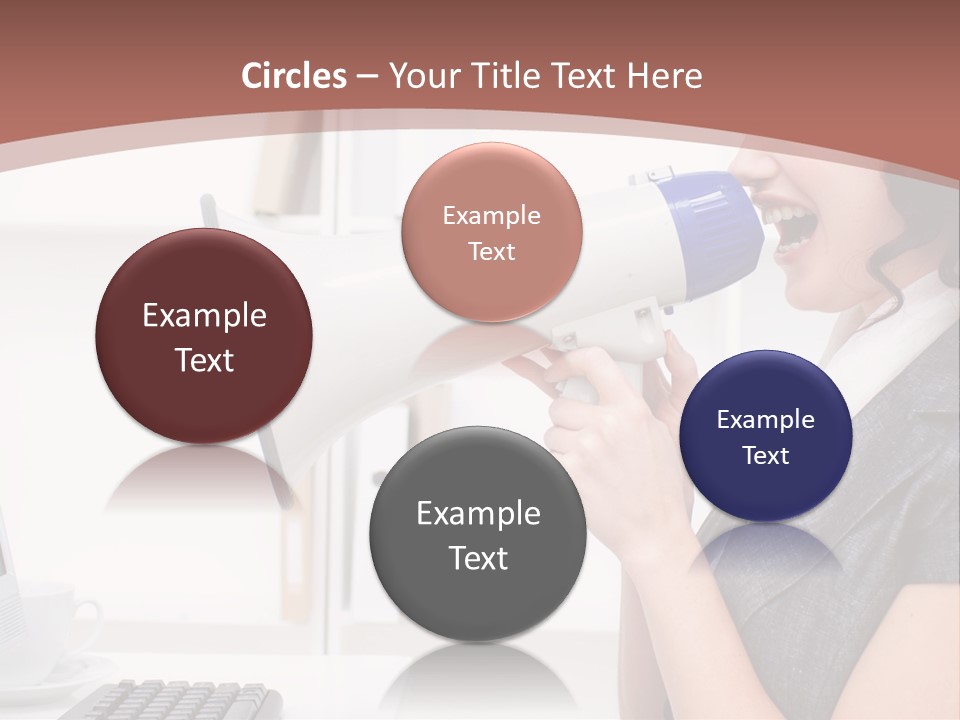 Circles – Your Title Text Here

Example Text

Example Text

Example Text

Example Text